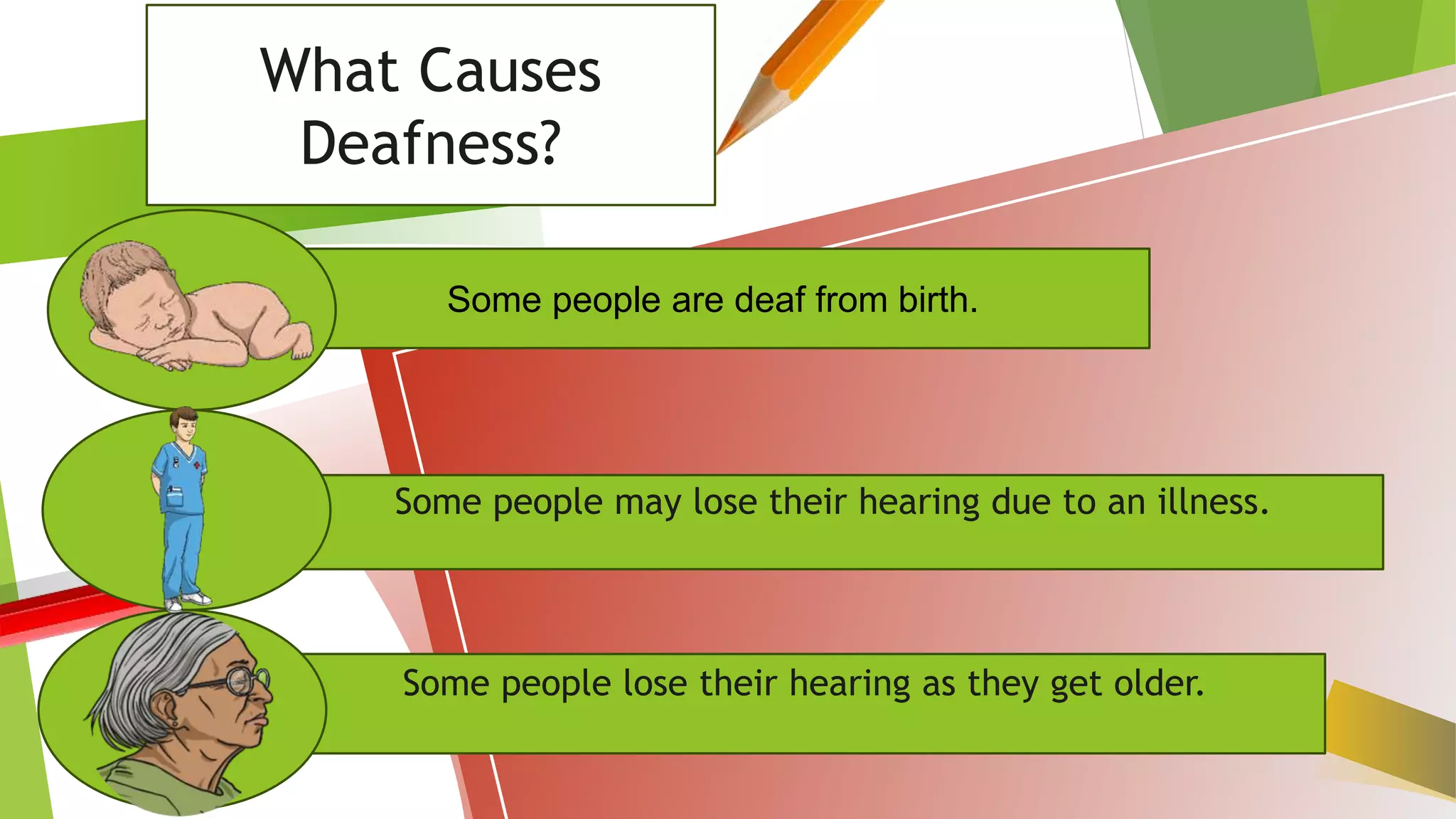 What Causes Deafness?

Some people are deaf from birth.

Some people may lose their hearing due to an illness.

Some people lose their hearing as they get older.